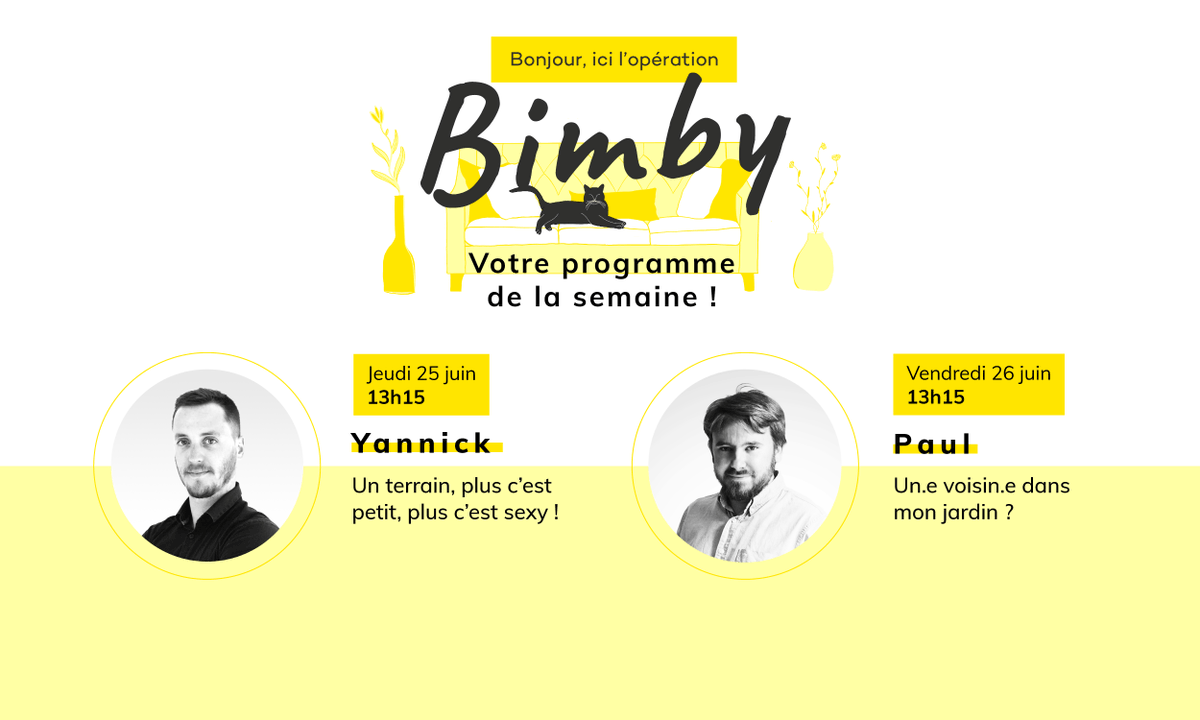 Bonjour, ici l'opération

Bimby

Votre programme de la semaine !

Jeudi 25 juin
13h15

Yannick

Un terrain, plus c'est petit, plus c'est sexy !

Vendredi 26 juin
13h15

Paul

Un.e voisin.e dans mon jardin ?